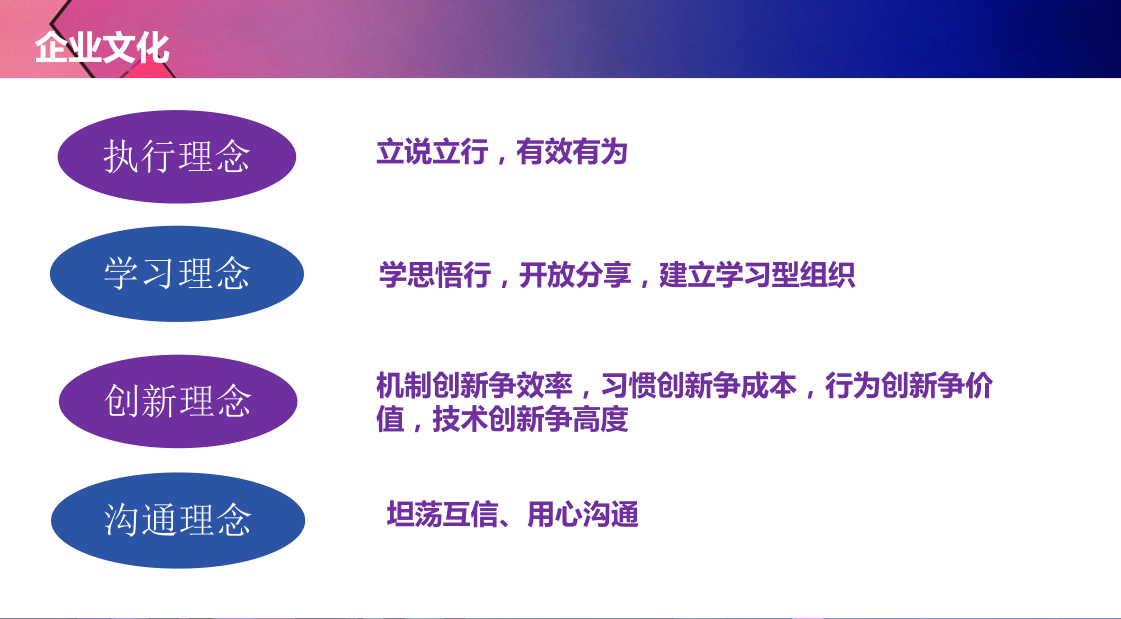 企业文化

执行理念

立说立行，有效有为

学习理念

学思悟行，开放分享，建立学习型组织

创新理念

机制创新争效率，习惯创新争成本，行为创新争价值，技术创新争高度

沟通理念

坦荡互信、用心沟通